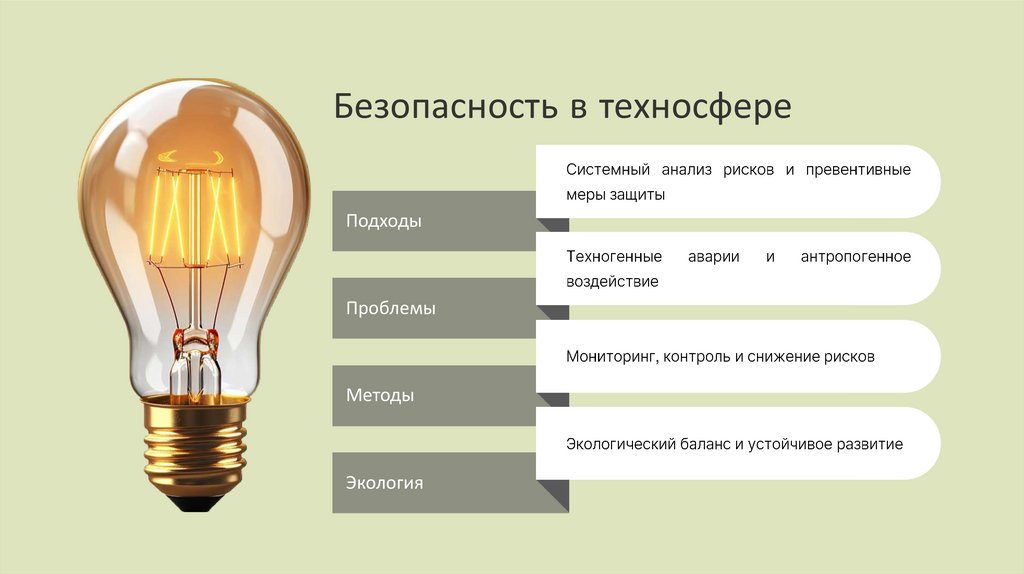 Безопасность в техносфере

Подходы

Системный анализ рисков и превентивные меры защиты

Проблемы

Техногенные аварии и антропогенное воздействие

Методы

Мониторинг, контроль и снижение рисков

Экология

Экологический баланс и устойчивое развитие